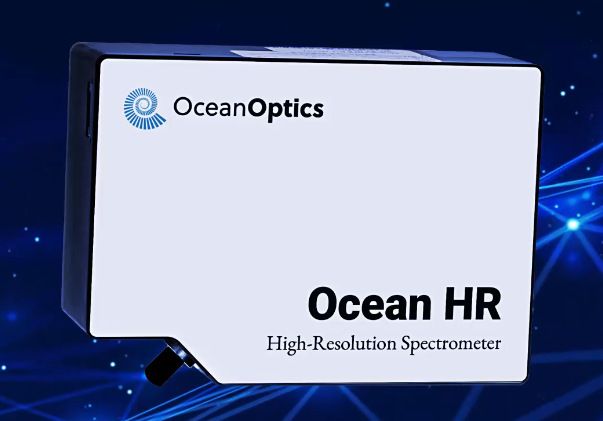 OceanOptics

Ocean HR

High-Resolution Spectrometer